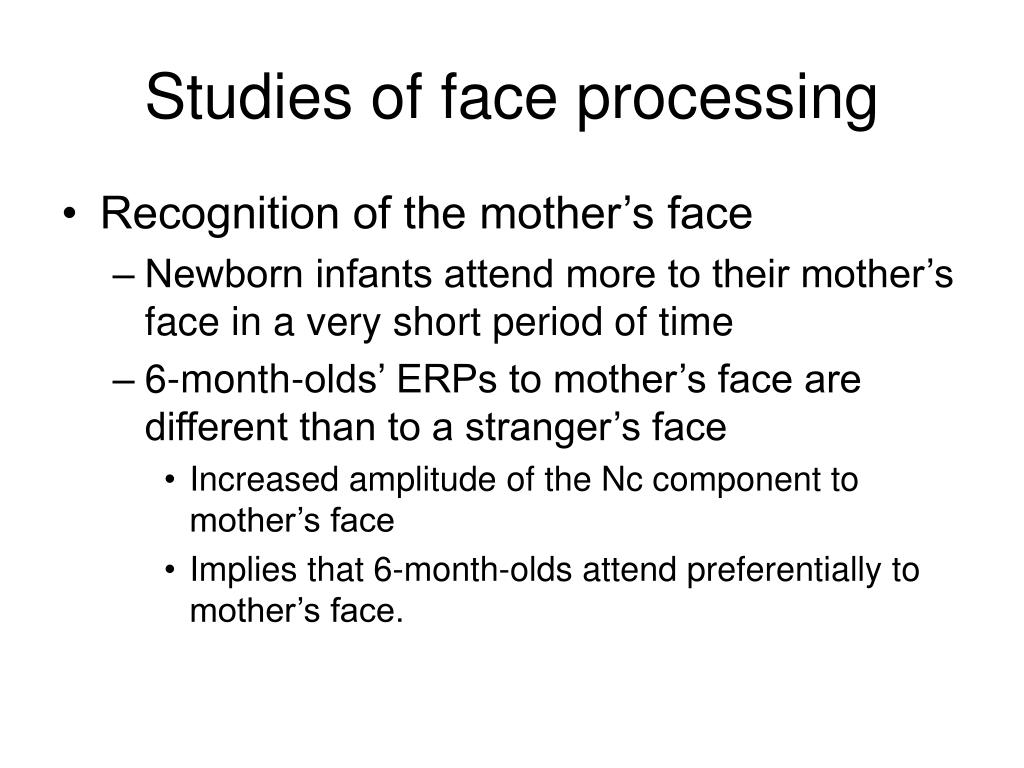 Studies of face processing

• Recognition of the mother’s face
– Newborn infants attend more to their mother’s face in a very short period of time
– 6-month-olds’ ERPs to mother’s face are different than to a stranger’s face
• Increased amplitude of the Nc component to mother’s face
• Implies that 6-month-olds attend preferentially to mother’s face.